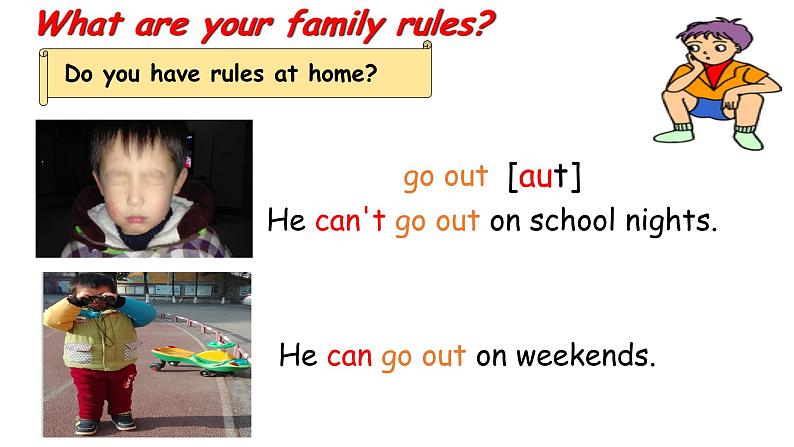 What are your family rules?

Do you have rules at home?

go out [aut]

He can't go out on school nights.

He can go out on weekends.